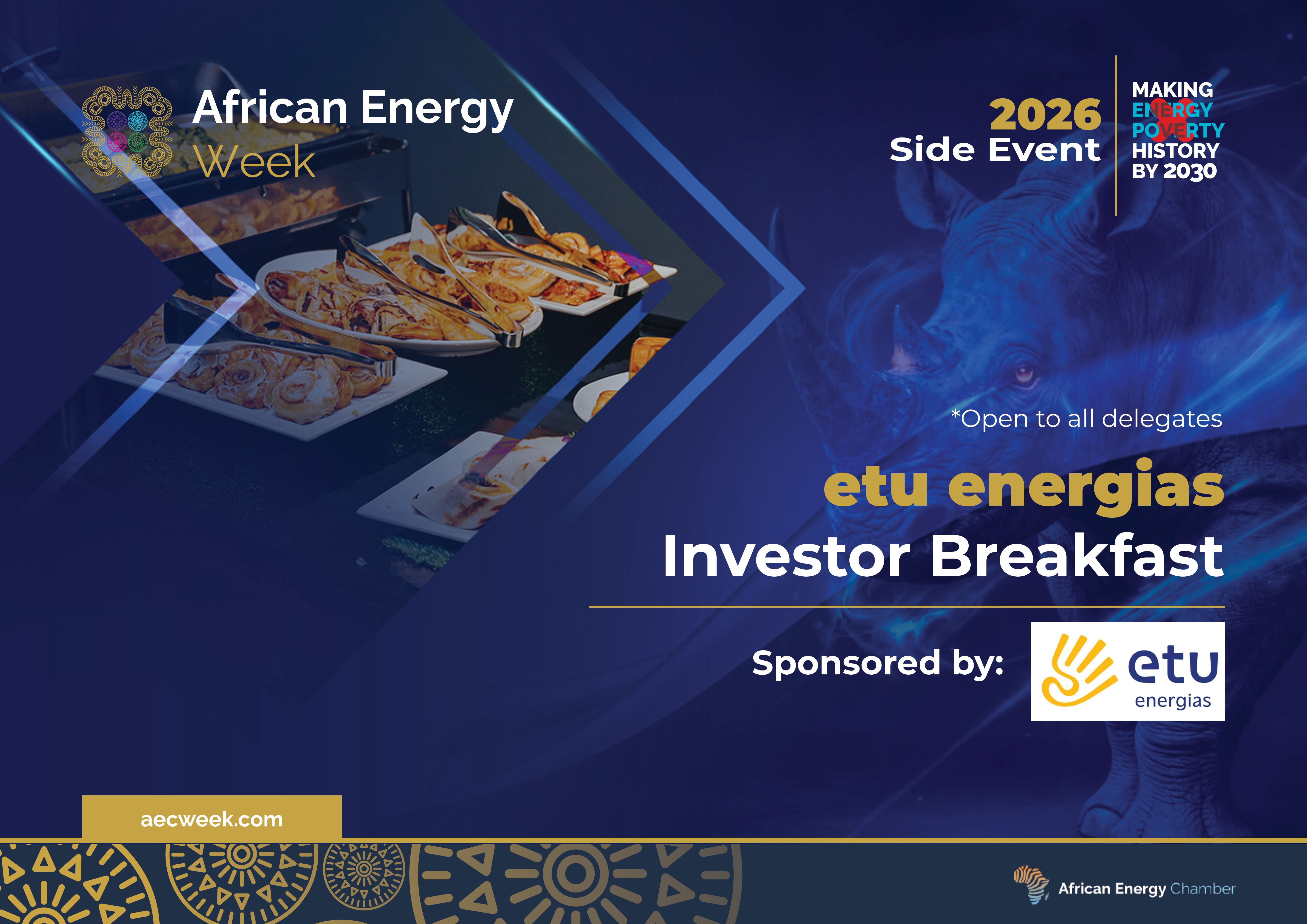 African Energy Week

2026
Side Event

MAKING
ENERGY
POVERTY
HISTORY
BY 2030

*Open to all delegates

etu energias
Investor Breakfast

Sponsored by:

etu
energias

aecweek.com

African Energy Chamber